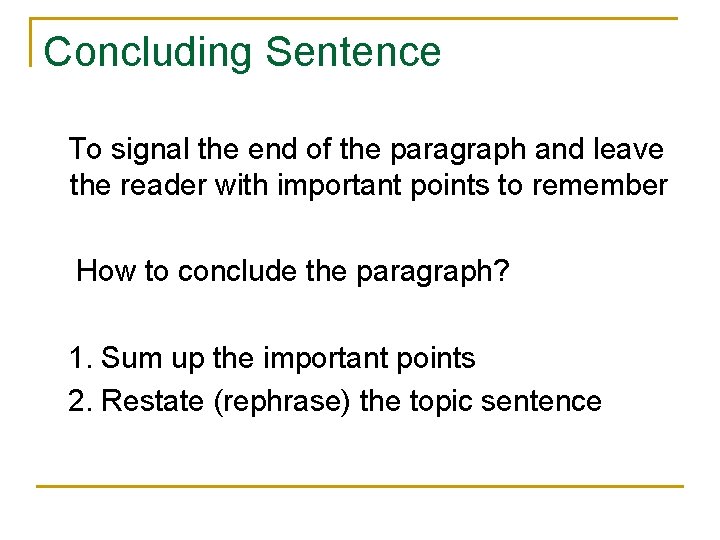 Concluding Sentence

To signal the end of the paragraph and leave the reader with important points to remember

How to conclude the paragraph?

1. Sum up the important points
2. Restate (rephrase) the topic sentence